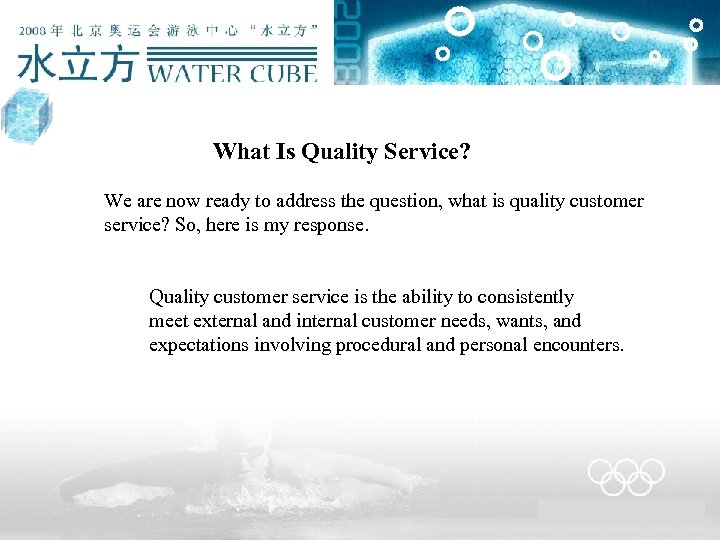 2008年北京奥运会游泳中心“水立方”
水立方 WATER CUBE
2008

What Is Quality Service?

We are now ready to address the question, what is quality customer service? So, here is my response.

Quality customer service is the ability to consistently meet external and internal customer needs, wants, and expectations involving procedural and personal encounters.